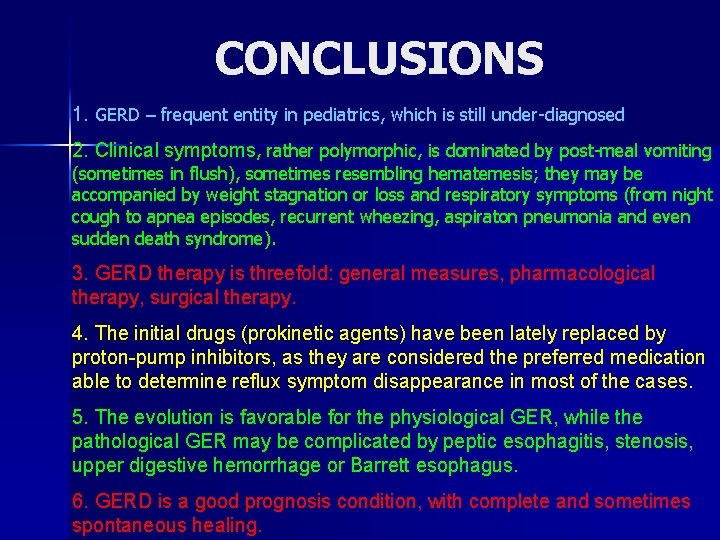 CONCLUSIONS

1. GERD – frequent entity in pediatrics, which is still under-diagnosed

2. Clinical symptoms, rather polymorphic, is dominated by post-meal vomiting (sometimes in flush), sometimes resembling hematemesis; they may be accompanied by weight stagnation or loss and respiratory symptoms (from night cough to apnea episodes, recurrent wheezing, aspiraton pneumonia and even sudden death syndrome).

3. GERD therapy is threefold: general measures, pharmacological therapy, surgical therapy.

4. The initial drugs (prokinetic agents) have been lately replaced by proton-pump inhibitors, as they are considered the preferred medication able to determine reflux symptom disappearance in most of the cases.

5. The evolution is favorable for the physiological GER, while the pathological GER may be complicated by peptic esophagitis, stenosis, upper digestive hemorrhage or Barrett esophagus.

6. GERD is a good prognosis condition, with complete and sometimes spontaneous healing.